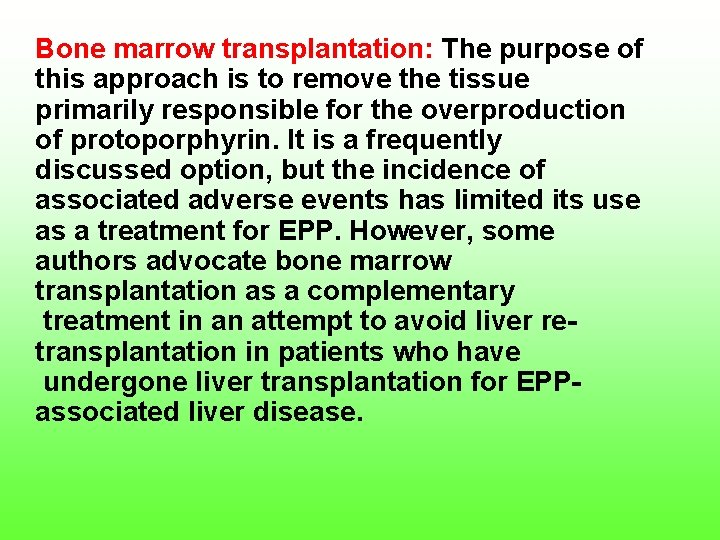 Bone marrow transplantation: The purpose of this approach is to remove the tissue primarily responsible for the overproduction of protoporphyrin. It is a frequently discussed option, but the incidence of associated adverse events has limited its use as a treatment for EPP. However, some authors advocate bone marrow transplantation as a complementary treatment in an attempt to avoid liver re-transplantation in patients who have undergone liver transplantation for EPP-associated liver disease.